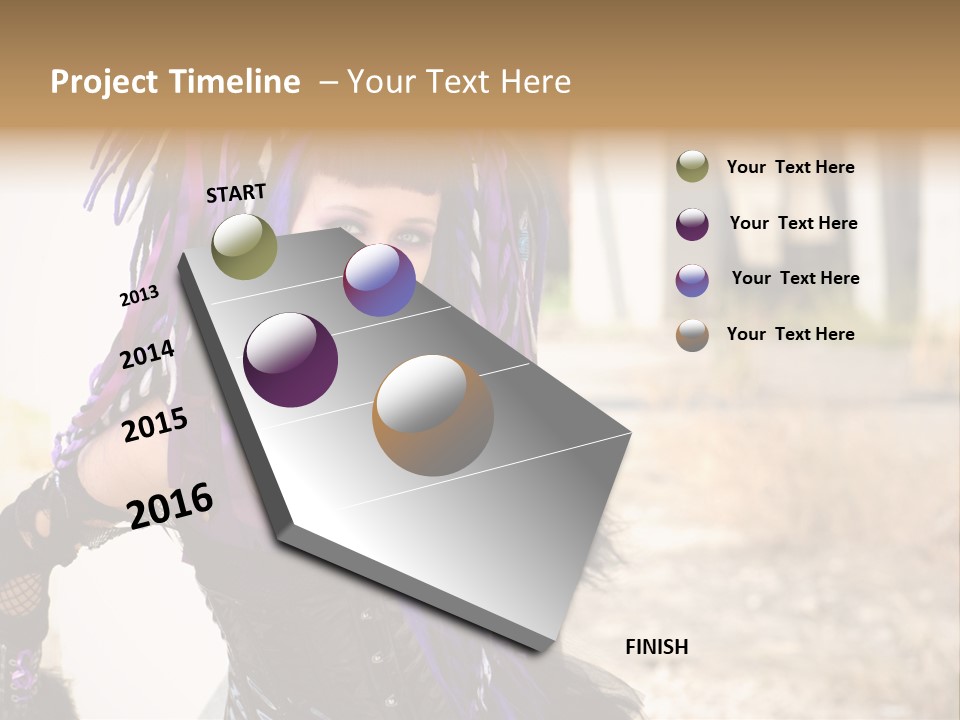 Project Timeline – Your Text Here

START

2013

2014

2015

2016

FINISH

Your Text Here

Your Text Here

Your Text Here

Your Text Here